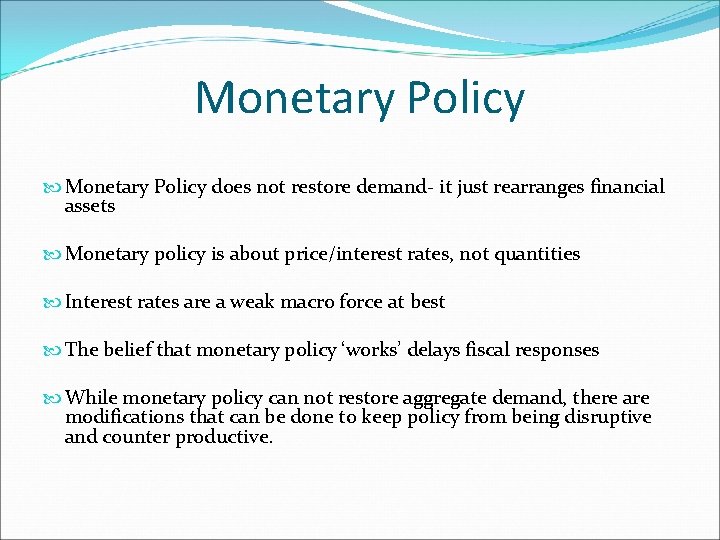 Monetary Policy

Monetary Policy does not restore demand- it just rearranges financial assets

Monetary policy is about price/interest rates, not quantities

Interest rates are a weak macro force at best

The belief that monetary policy ‘works’ delays fiscal responses

While monetary policy can not restore aggregate demand, there are modifications that can be done to keep policy from being disruptive and counter productive.